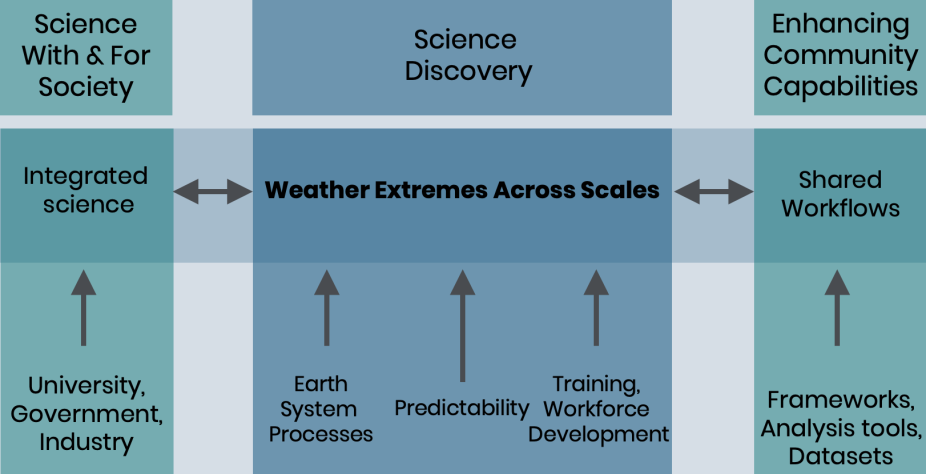 Science With & For Society

Science Discovery

Enhancing Community Capabilities

Integrated science

Weather Extremes Across Scales

Shared Workflows

University, Government, Industry

Earth System Processes

Predictability

Training, Workforce Development

Frameworks, Analysis tools, Datasets